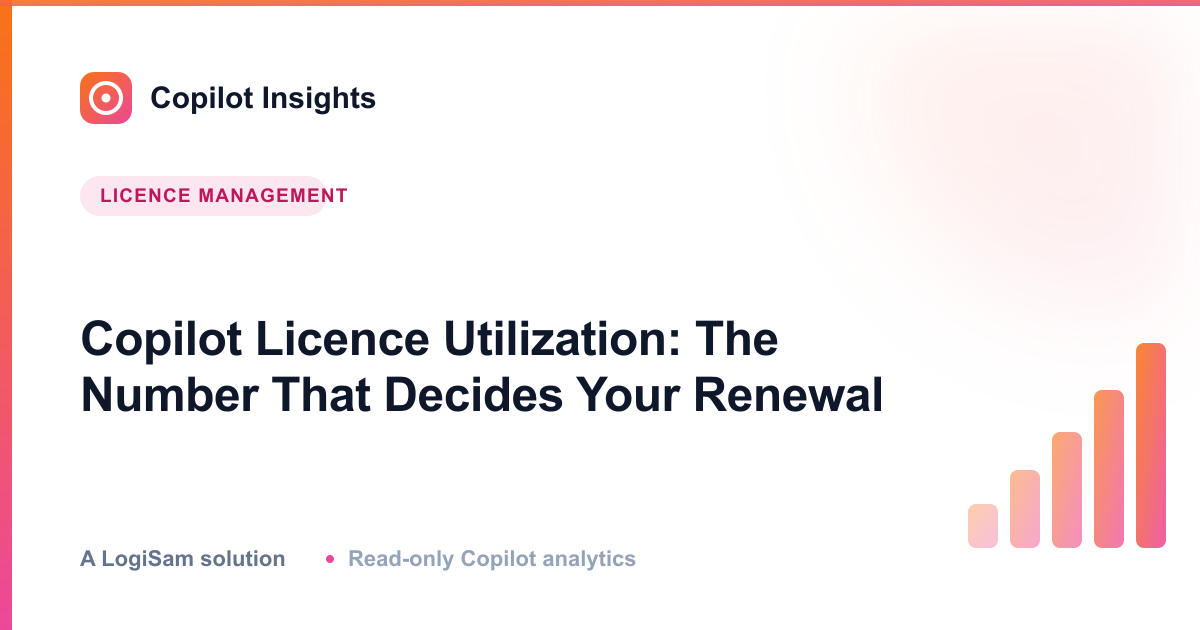 Copilot Insights

LICENCE MANAGEMENT

Copilot Licence Utilization: The Number That Decides Your Renewal

A LogiSam solution • Read-only Copilot analytics